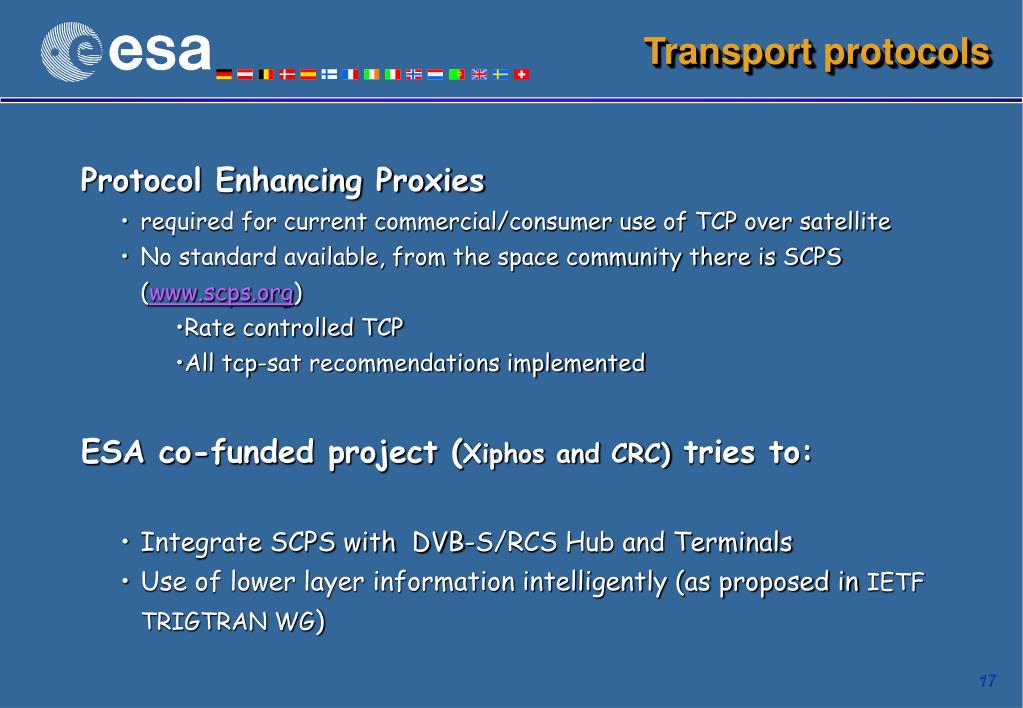 esa

Transport protocols

Protocol Enhancing Proxies

• required for current commercial/consumer use of TCP over satellite
• No standard available, from the space community there is SCPS (www.scps.org)
•Rate controlled TCP
•All tcp-sat recommendations implemented

ESA co-funded project (Xiphos and CRC) tries to:

• Integrate SCPS with DVB-S/RCS Hub and Terminals
• Use of lower layer information intelligently (as proposed in IETF TRIGTRAN WG)

17